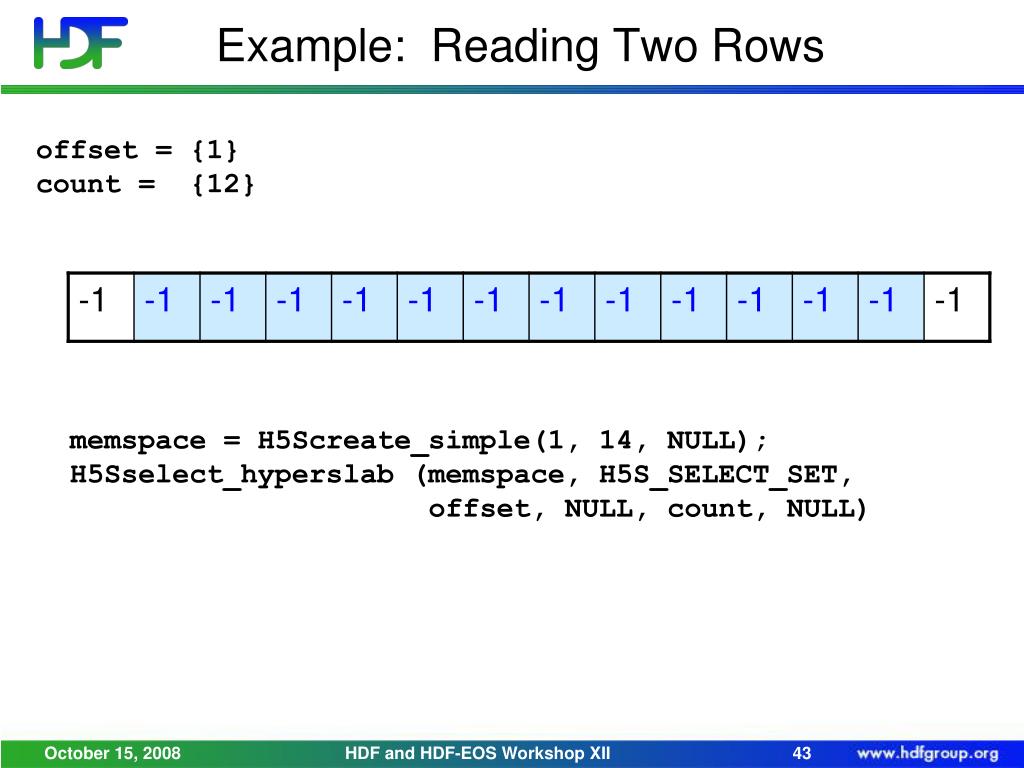 HDF

Example: Reading Two Rows

offset = {1}
count = {12}

| -1 | -1 | -1 | -1 | -1 | -1 | -1 | -1 | -1 | -1 | -1 | -1 | -1 | -1 |
|---|---|---|---|---|---|---|---|---|---|---|---|---|---|

memspace = H5Screate_simple(1, 14, NULL);
H5Sselect_hyperslab (memspace, H5S_SELECT_SET,
offset, NULL, count, NULL)

October 15, 2008 HDF and HDF-EOS Workshop XII 43 www.hdfgroup.org